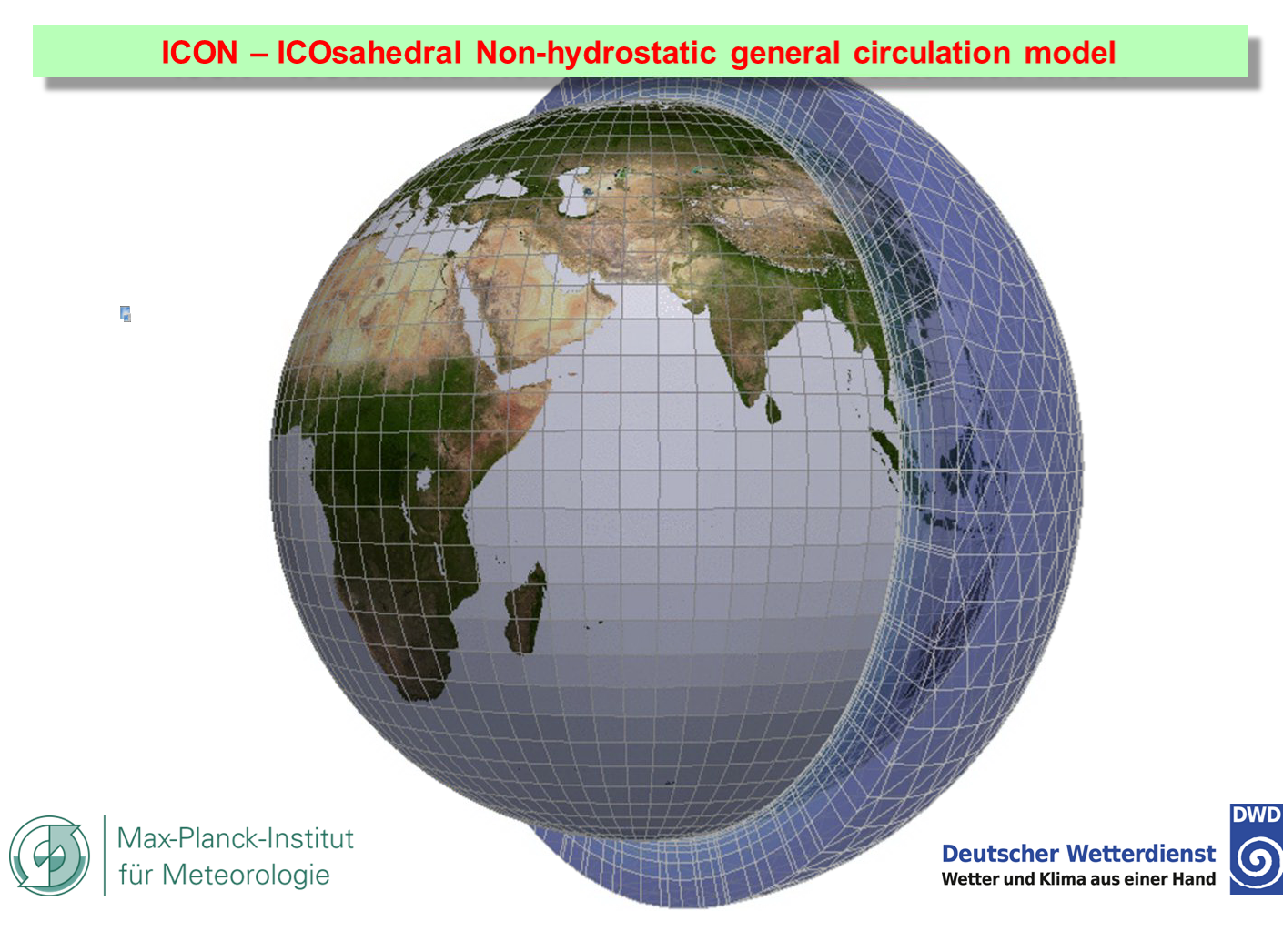 ICON – ICOsahedral Non-hydrostatic general circulation model

Max-Planck-Institut für Meteorologie

Deutscher Wetterdienst
Wetter und Klima aus einer Hand

DWD